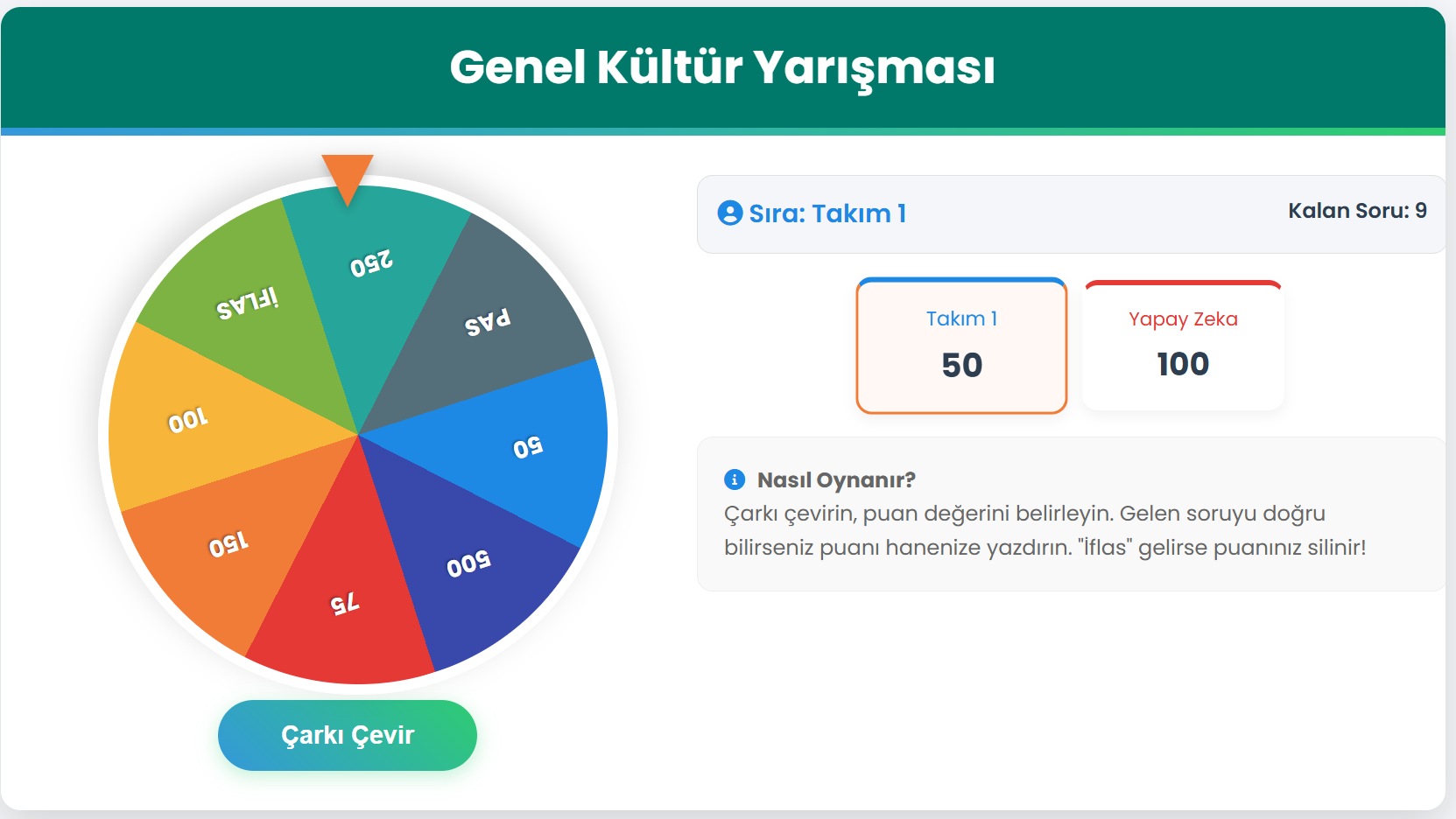 Genel Kültür Yarışması

250

PAS

50

500

75

150

100

İFLAS

Çarkı Çevir

Sıra: Takım 1

Kalan Soru: 9

Takım 1

50

Yapay Zeka

100

Nasıl Oynanır?

Çarkı çevirin, puan değerini belirleyin. Gelen soruyu doğru bilirseniz puanı hanenize yazdırın. "İflas" gelirse puanınız silinir!